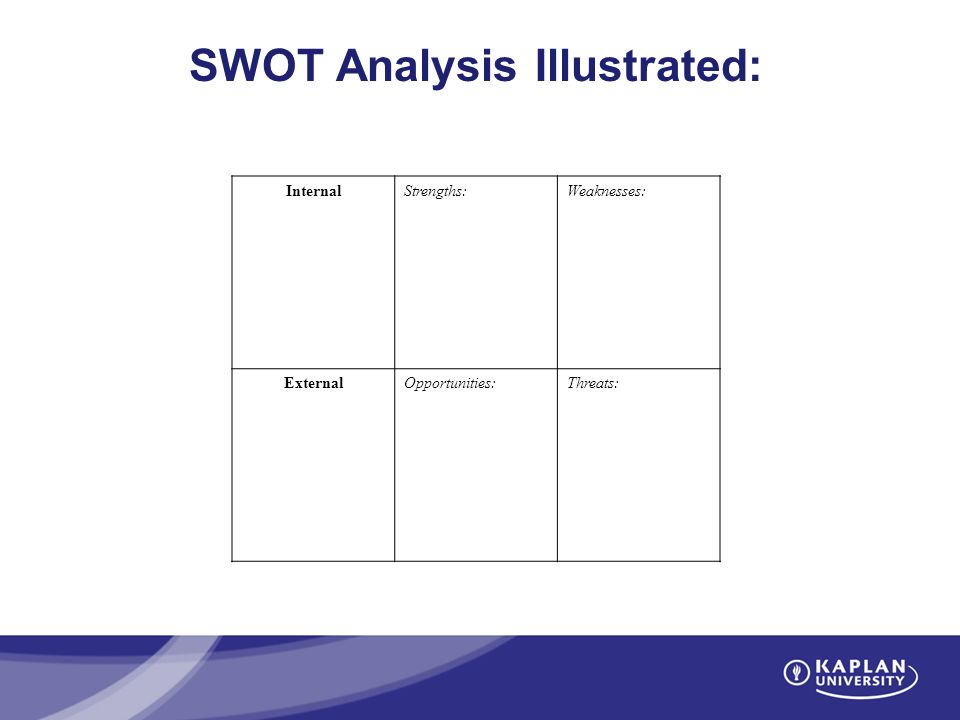 SWOT Analysis Illustrated:

| Internal | Strengths: | Weaknesses: |
|---|---|---|
| External | Opportunities: | Threats: |

KAPLAN UNIVERSITY